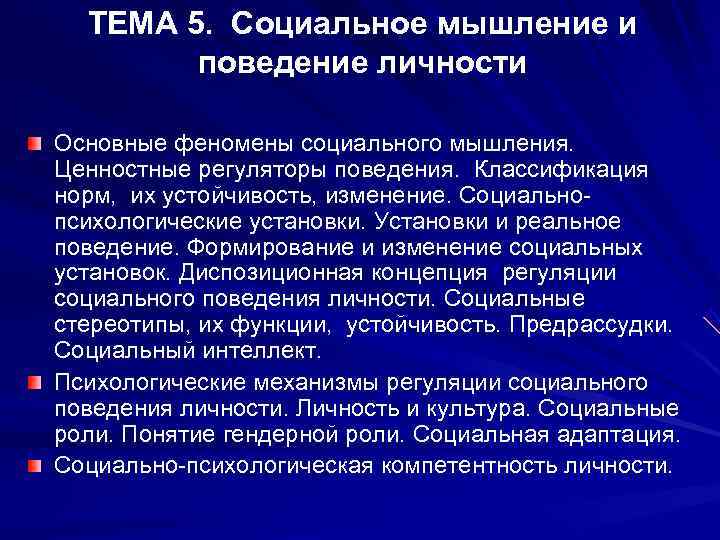 ТЕМА 5. Социальное мышление и поведение личности

Основные феномены социального мышления. Ценностные регуляторы поведения. Классификация норм, их устойчивость, изменение. Социально-психологические установки. Установки и реальное поведение. Формирование и изменение социальных установок. Диспозиционная концепция регуляции социального поведения личности. Социальные стереотипы, их функции, устойчивость. Предрассудки. Социальный интеллект.

Психологические механизмы регуляции социального поведения личности. Личность и культура. Социальные роли. Понятие гендерной роли. Социальная адаптация.

Социально-психологическая компетентность личности.